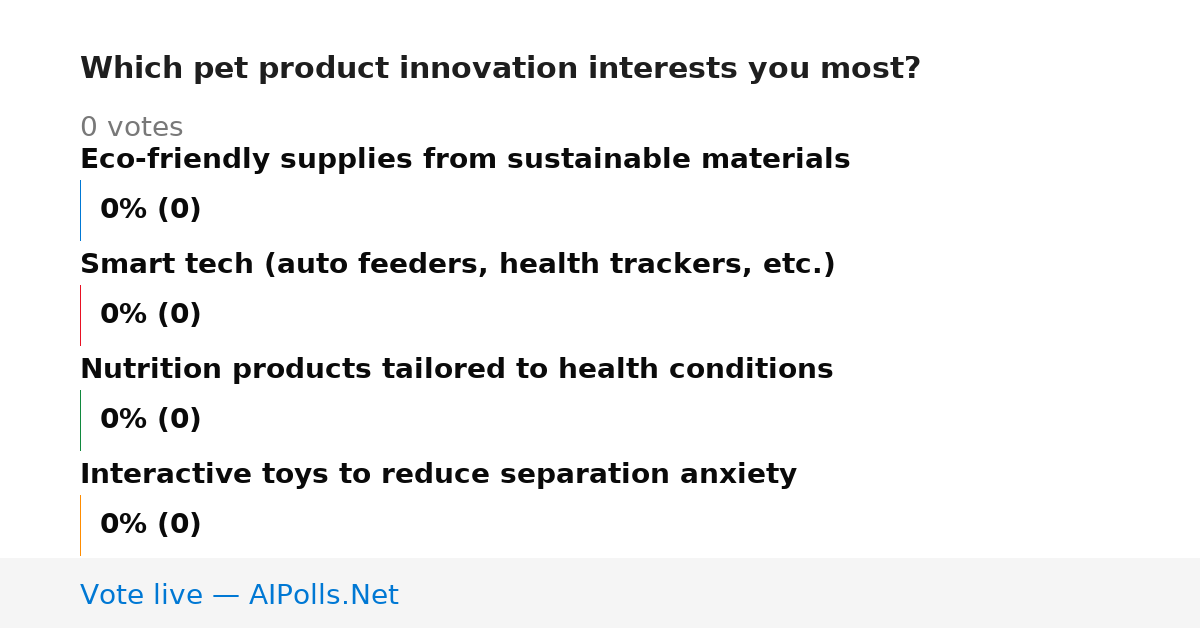 Which pet product innovation interests you most?

0 votes

Eco-friendly supplies from sustainable materials

0% (0)

Smart tech (auto feeders, health trackers, etc.)

0% (0)

Nutrition products tailored to health conditions

0% (0)

Interactive toys to reduce separation anxiety

0% (0)

Vote live — AIPolls.Net